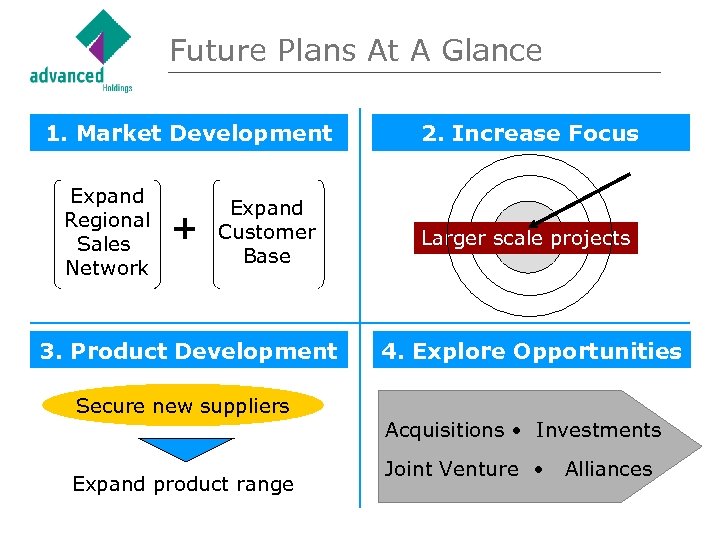 advanced
Holdings

Future Plans At A Glance

1. Market Development

Expand Regional Sales Network

+

Expand Customer Base

2. Increase Focus

Larger scale projects

3. Product Development

Secure new suppliers

Expand product range

4. Explore Opportunities

Acquisitions • Investments

Joint Venture • Alliances